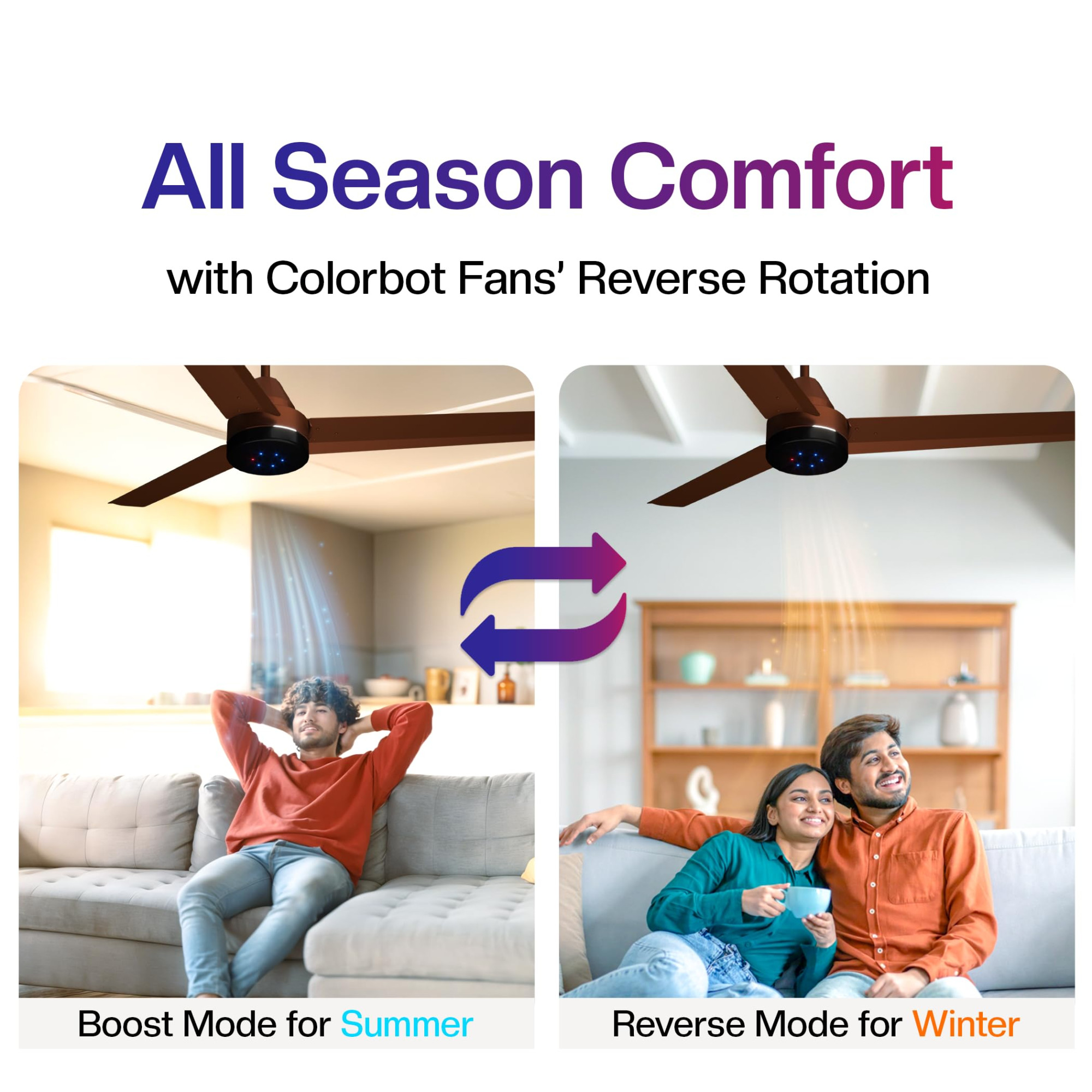 All Season Comfort

with Colorbot Fans' Reverse Rotation

Boost Mode for Summer

Reverse Mode for Winter